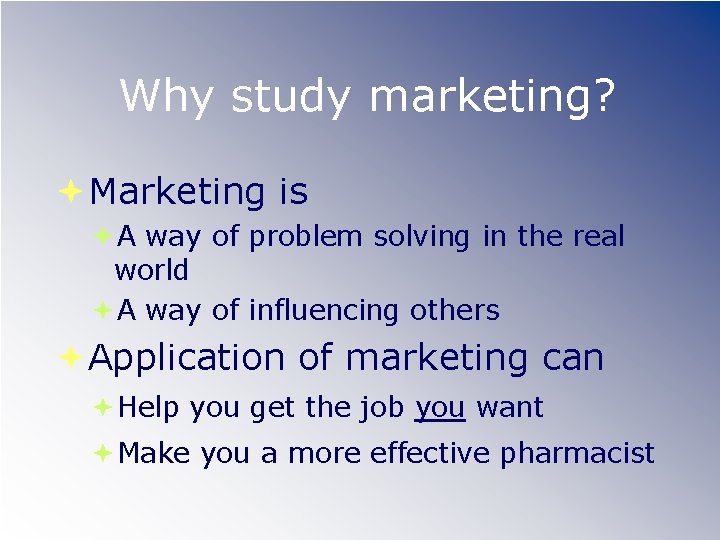 Why study marketing?

Marketing is

A way of problem solving in the real world

A way of influencing others

Application of marketing can

Help you get the job you want

Make you a more effective pharmacist